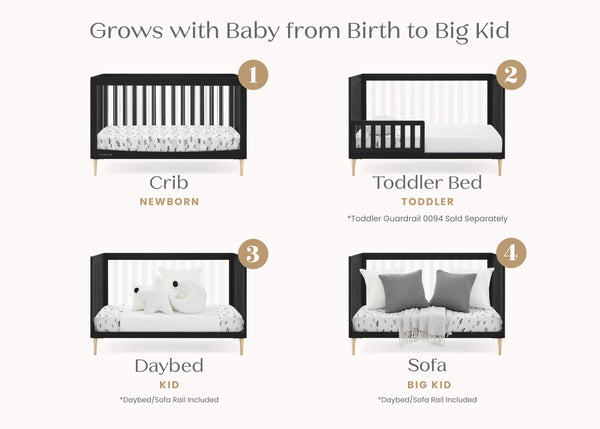 Grows with Baby from Birth to Big Kid

1

Crib
NEWBORN

2

Toddler Bed
TODDLER
*Toddler Guardrail 0094 Sold Separately

3

Daybed
KID
*Daybed/Sofa Rail Included

4

Sofa
BIG KID
*Daybed/Sofa Rail Included